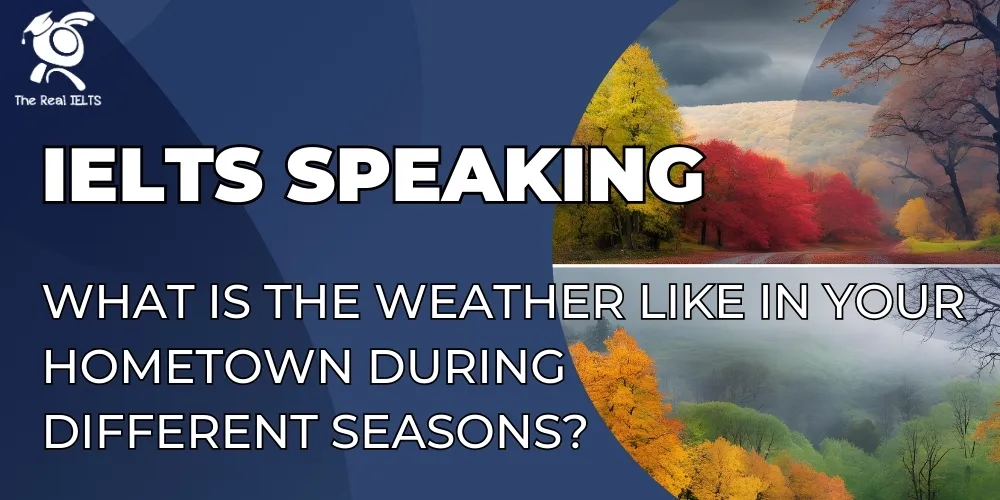 The Real IELTS

IELTS SPEAKING

WHAT IS THE WEATHER LIKE IN YOUR HOMETOWN DURING DIFFERENT SEASONS?